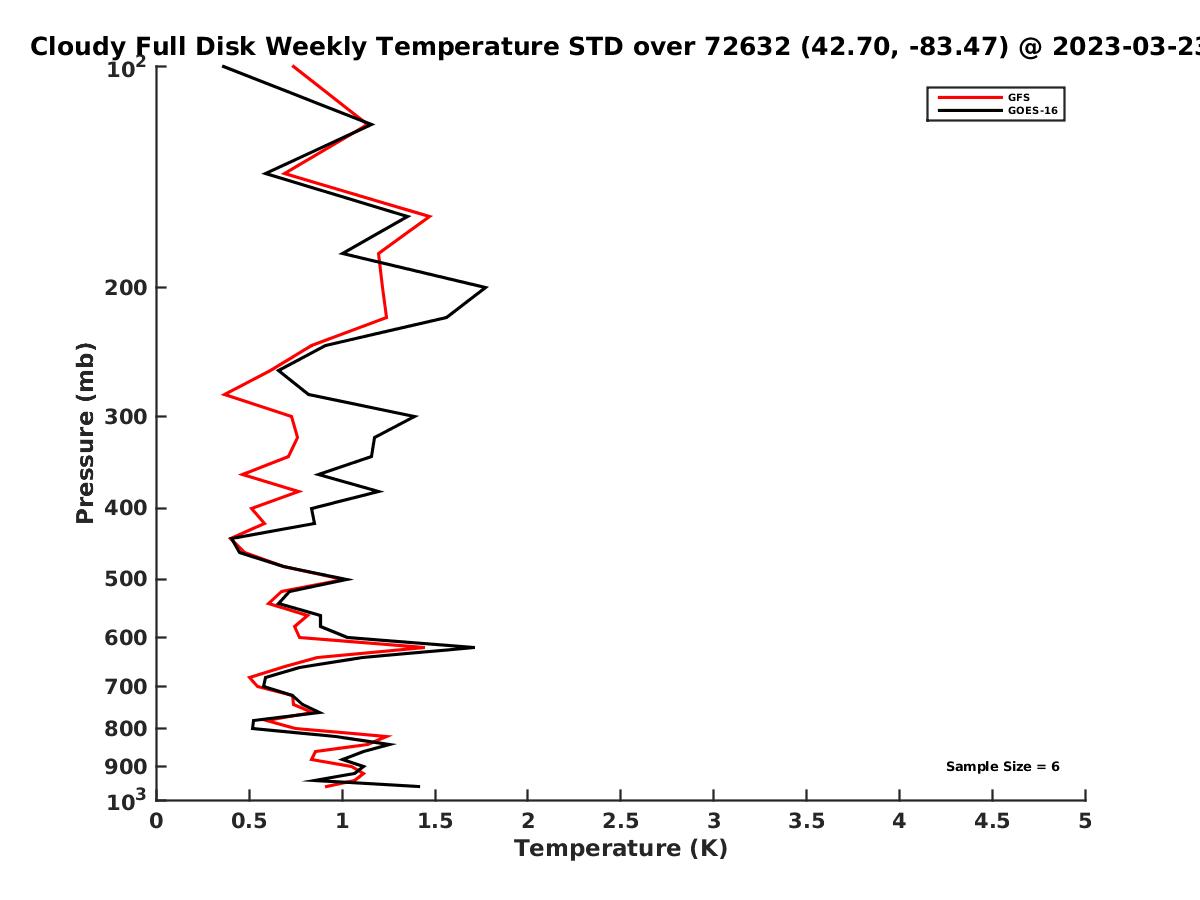 Cloudy Full Disk Weekly Temperature STD over 72632 (42.70, -83.47) @ 2023-03-23

GFS
GOES-16

Pressure (mb)

$10^2$
200
300
400
500
600
700
800
900
$10^3$

Sample Size = 6

0 0.5 1 1.5 2 2.5 3 3.5 4 4.5 5

Temperature (K)